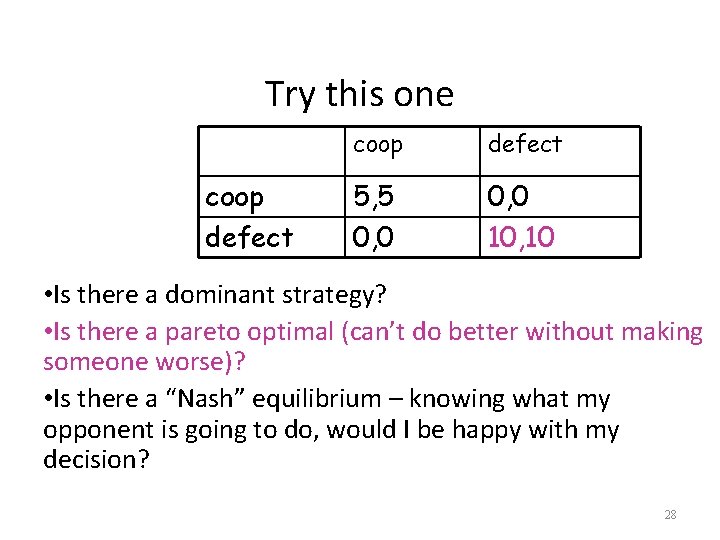 Try this one

| | coop | defect |
|---|---|---|
| coop | 5,5 | 0,0 |
| defect | 0,0 | 10,10 |

•Is there a dominant strategy?

•Is there a pareto optimal (can't do better without making someone worse)?

•Is there a "Nash" equilibrium – knowing what my opponent is going to do, would I be happy with my decision?

28